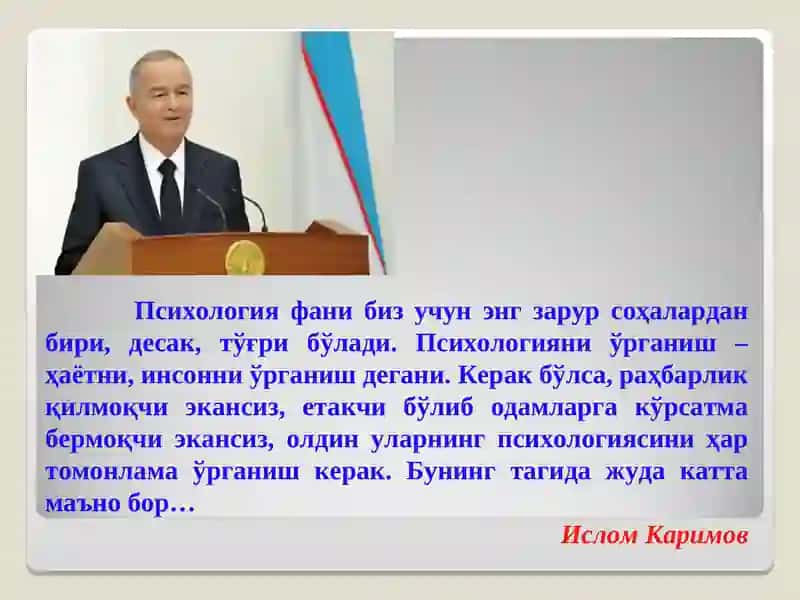 Психология фани биз учун энг зарур соҳалардан бири, десак, тўғри бўлади. Психологияни ўрганиш – ҳаётни, инсонни ўрганиш дегани. Керак бўлса, раҳбарлик қилмоқчи экансиз, етакчи бўлиб одамларга кўрсатма бермоқчи экансиз, олдин уларнинг психологиясини ҳар томонлама ўрганиш керак. Бунинг тагида жуда катта маъно бор…

Ислом Каримов